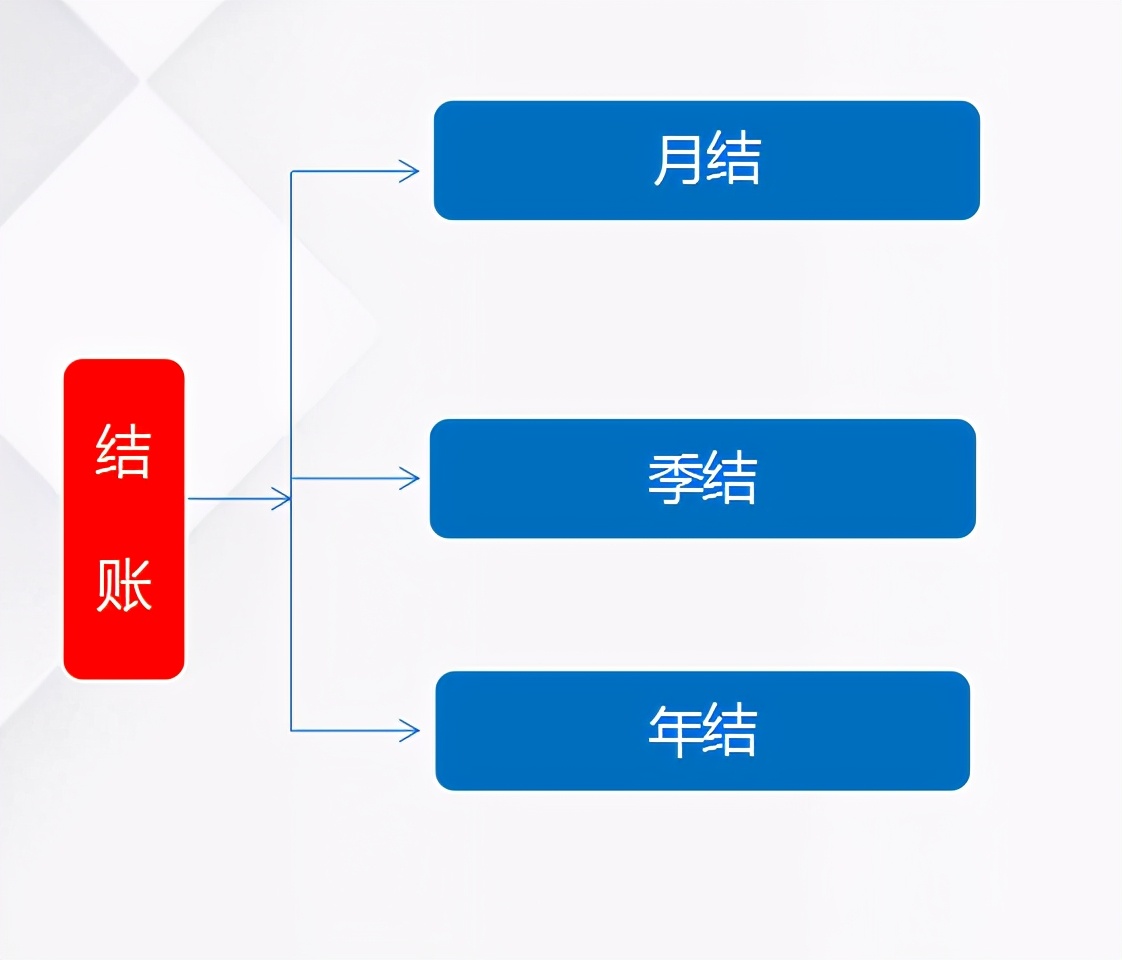 结账

月结

季结

年结